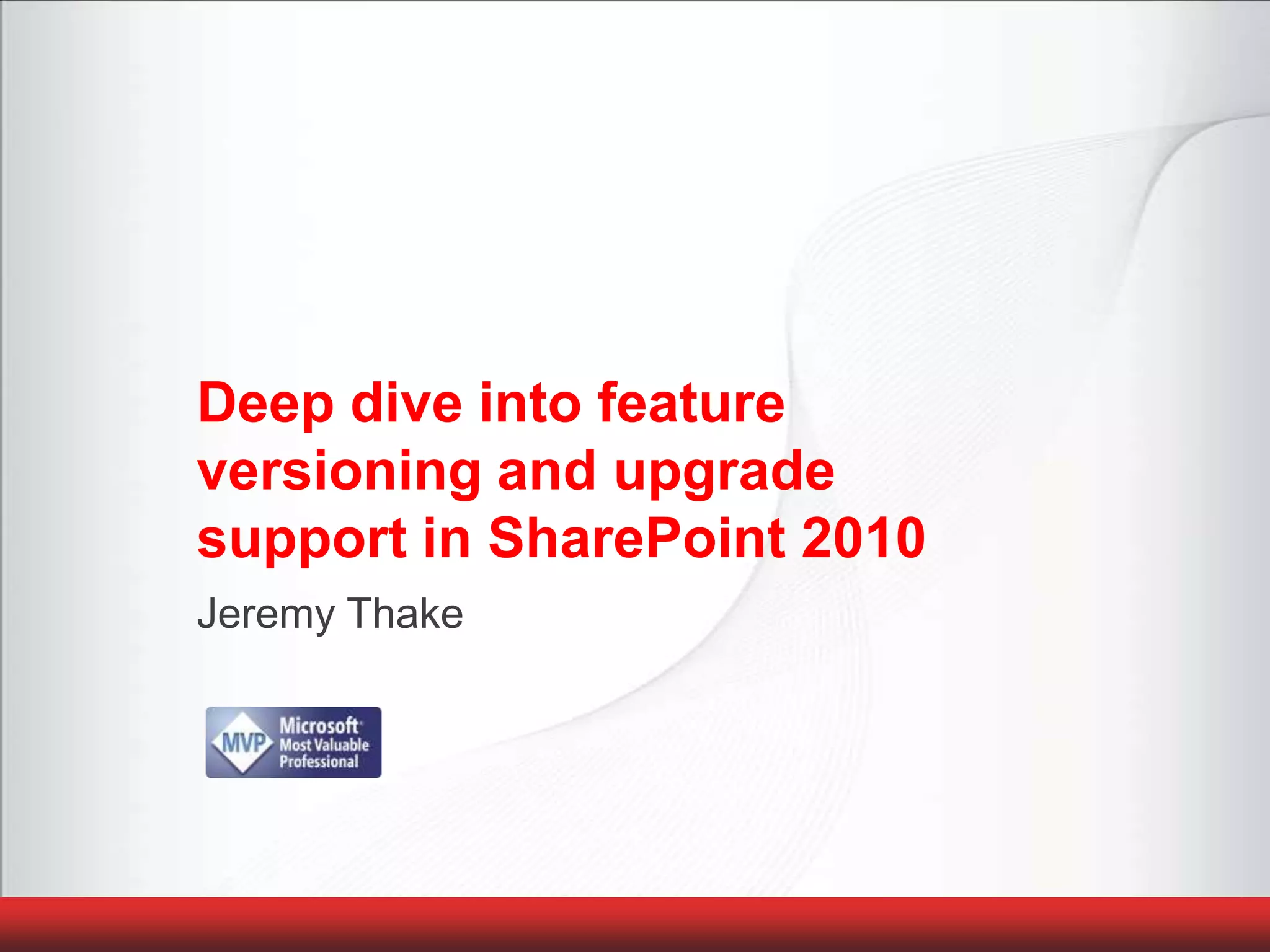 Deep dive into feature versioning and upgrade support in SharePoint 2010

Jeremy Thake

MVP Microsoft Most Valuable Professional